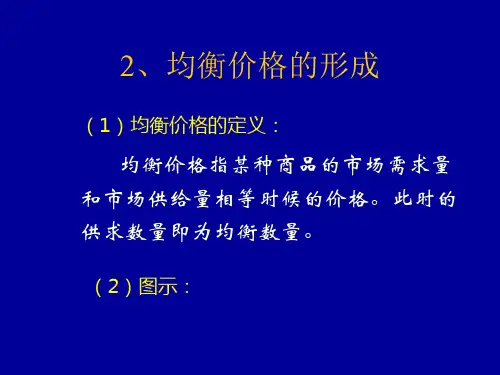 2、均衡价格的形成

（1）均衡价格的定义：

均衡价格指某种商品的市场需求量和市场供给量相等时候的价格。此时的供求数量即为均衡数量。

（2）图示：